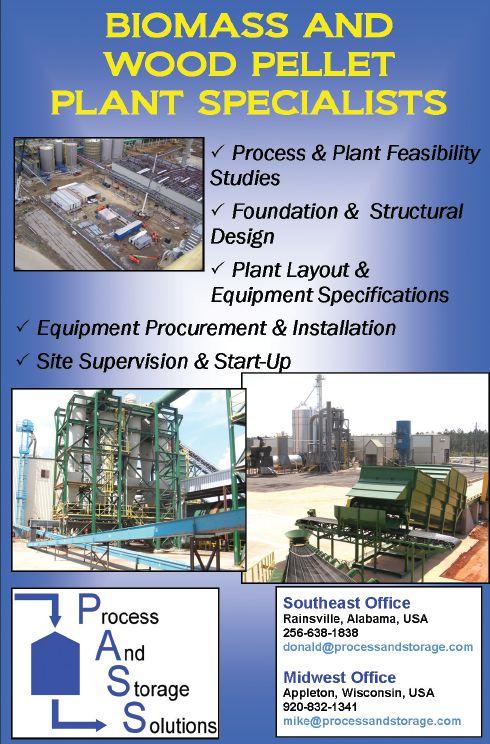 BIOMASS AND WOOD PELLET PLANT SPECIALISTS

✓ Process & Plant Feasibility Studies

✓ Foundation & Structural Design

✓ Plant Layout & Equipment Specifications

✓ Equipment Procurement & Installation

✓ Site Supervision & Start-Up

Process
And
Storage
Solutions

Southeast Office
Rainsville, Alabama, USA
256-638-1838
donald@processandstorage.com

Midwest Office
Appleton, Wisconsin, USA
920-832-1341
mike@processandstorage.com